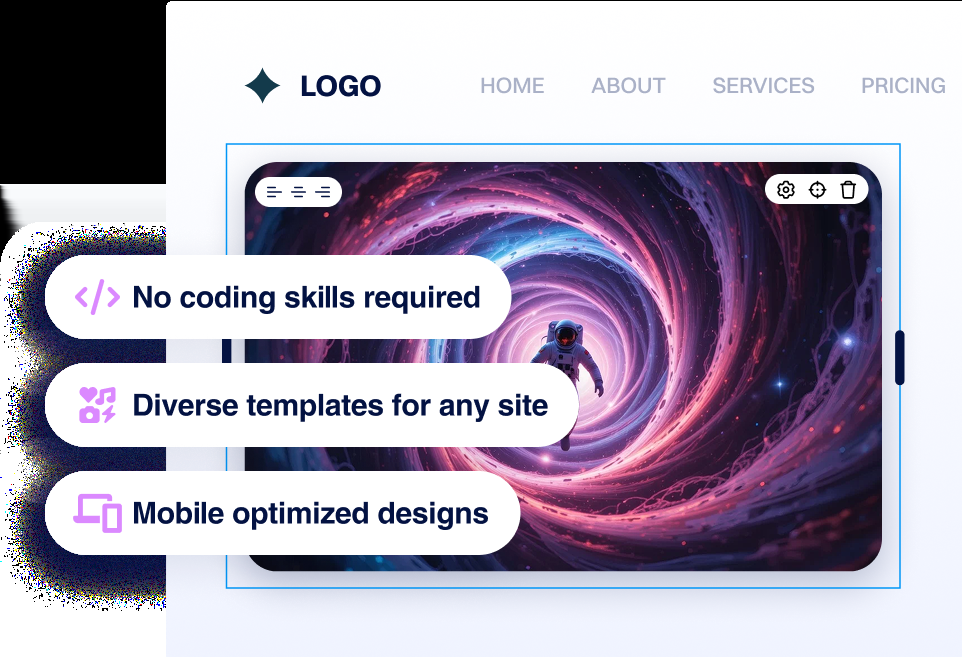 LOGO
HOME ABOUT SERVICES PRICING

No coding skills required
Diverse templates for any site
Mobile optimized designs